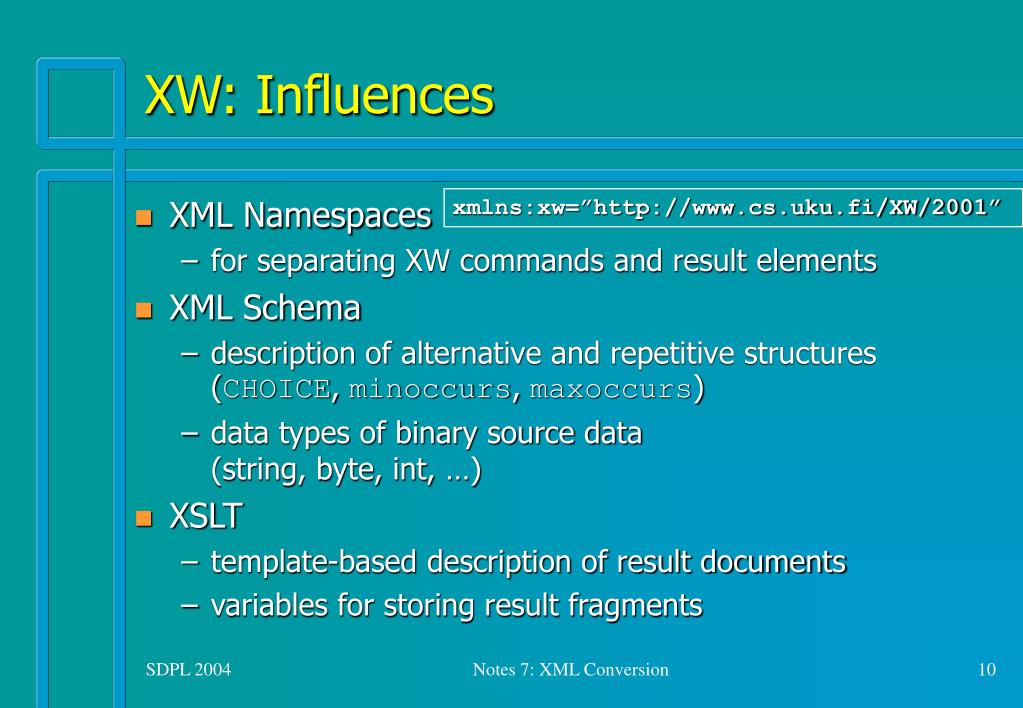 XW: Influences

XML Namespaces

xmlns:xw=”http://www.cs.uku.fi/XW/2001”

– for separating XW commands and result elements

XML Schema

– description of alternative and repetitive structures (CHOICE, minoccurs, maxoccurs)

– data types of binary source data (string, byte, int, …)

XSLT

– template-based description of result documents

– variables for storing result fragments

SDPL 2004

Notes 7: XML Conversion

10